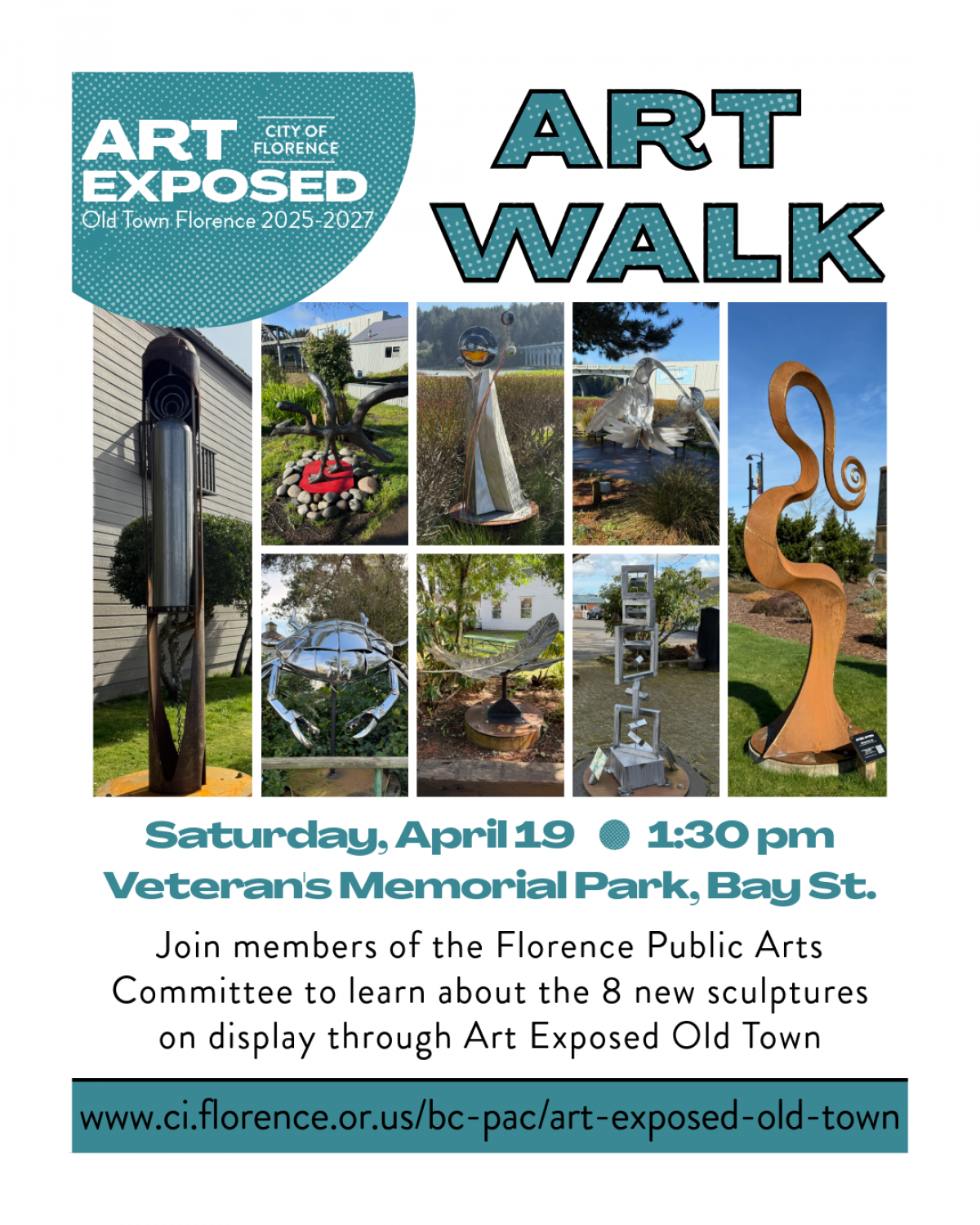 ART EXPOSED
CITY OF FLORENCE
Old Town Florence 2025-2027

ART WALK

Saturday, April 19 1:30 pm
Veteran's Memorial Park, Bay St.

Join members of the Florence Public Arts Committee to learn about the 8 new sculptures on display through Art Exposed Old Town

www.ci.florence.or.us/bc-pac/art-exposed-old-town